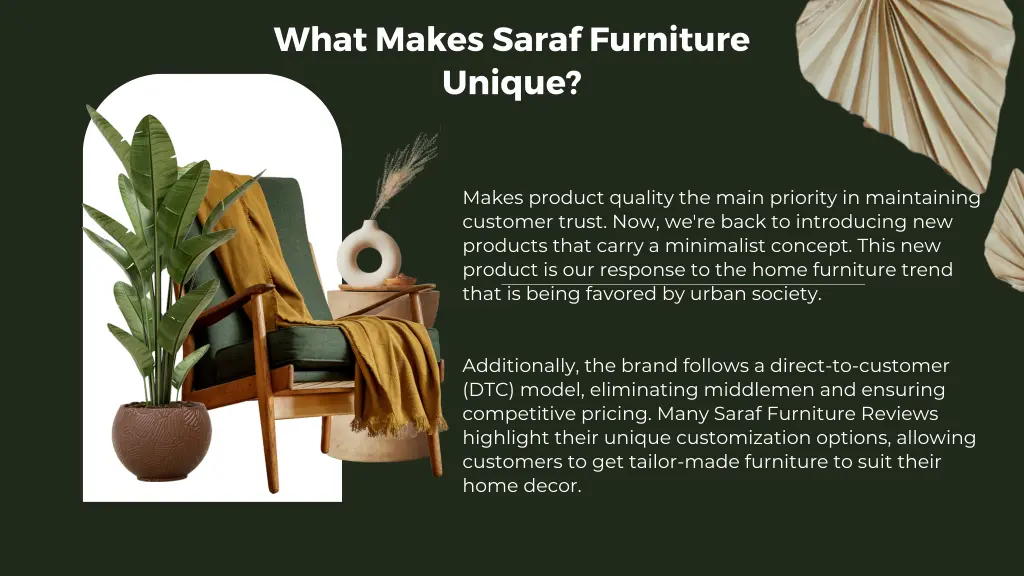 What Makes Saraf Furniture Unique?

Makes product quality the main priority in maintaining customer trust. Now, we're back to introducing new products that carry a minimalist concept. This new product is our response to the home furniture trend that is being favored by urban society.

Additionally, the brand follows a direct-to-customer (DTC) model, eliminating middlemen and ensuring competitive pricing. Many Saraf Furniture Reviews highlight their unique customization options, allowing customers to get tailor-made furniture to suit their home decor.